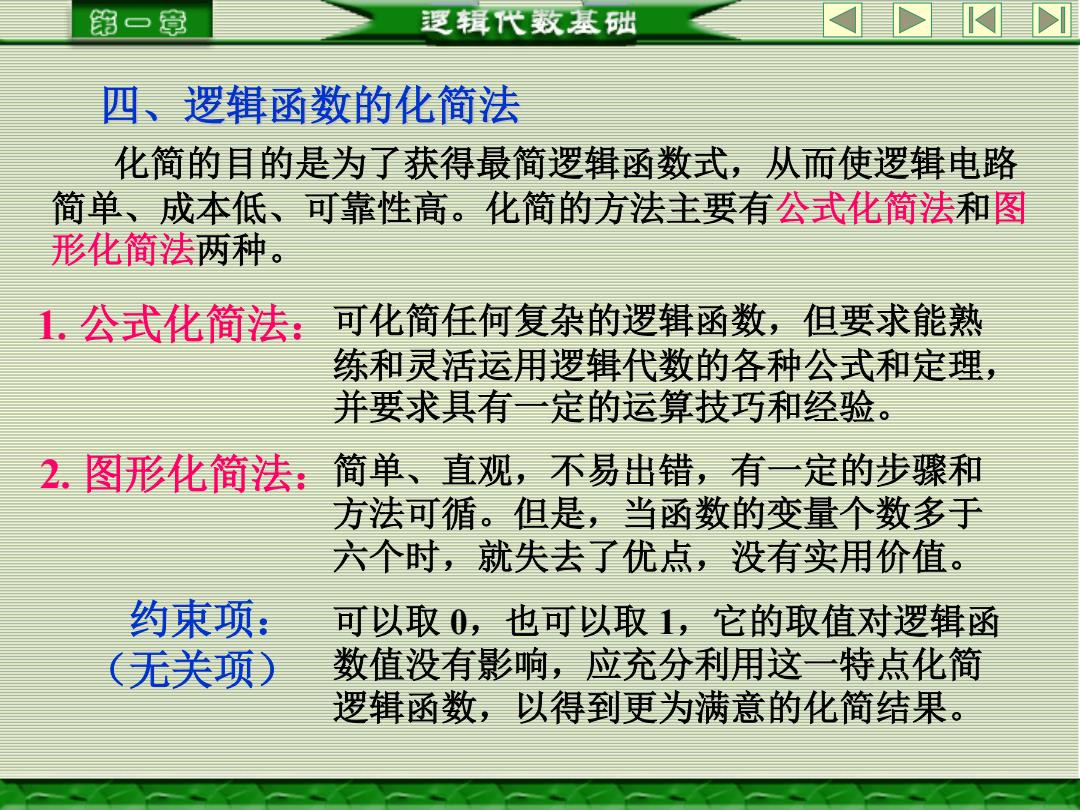 第一章

逻辑代数基础

四、逻辑函数的化简法

化简的目的是为了获得最简逻辑函数式，从而使逻辑电路简单、成本低、可靠性高。化简的方法主要有公式化简法和图形化简法两种。

1. 公式化简法：可化简任何复杂的逻辑函数，但要求能熟练和灵活运用逻辑代数的各种公式和定理，并要求具有一定的运算技巧和经验。

2. 图形化简法：简单、直观，不易出错，有一定的步骤和方法可循。但是，当函数的变量个数多于六个时，就失去了优点，没有实用价值。

约束项：（无关项）可以取 0，也可以取 1，它的取值对逻辑函数值没有影响，应充分利用这一特点化简逻辑函数，以得到更为满意的化简结果。